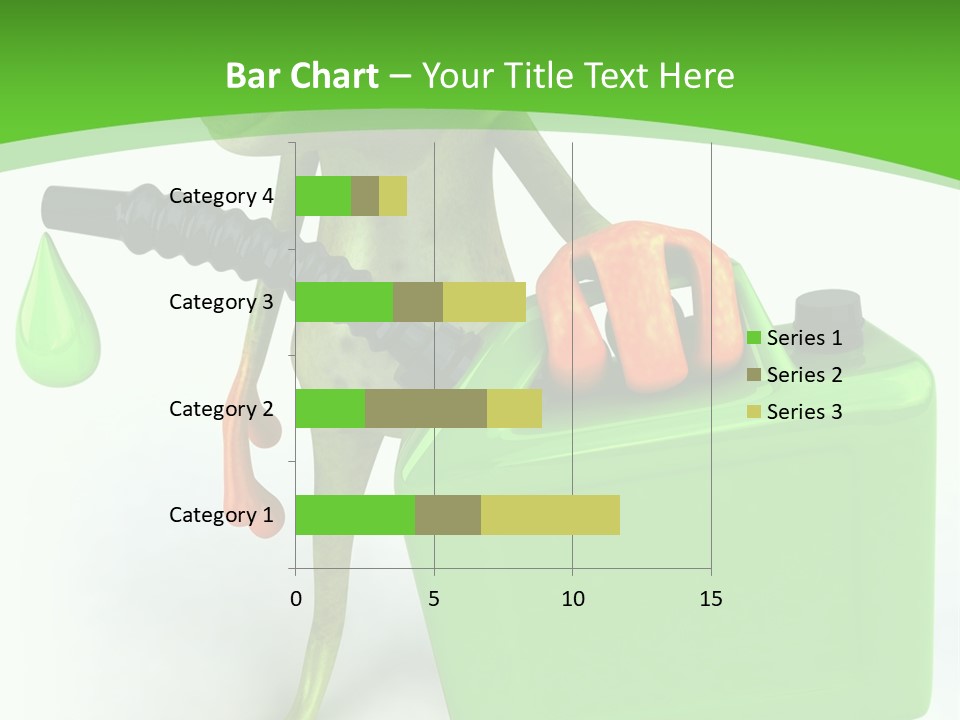 Bar Chart – Your Title Text Here

Category 4
Category 3
Category 2
Category 1

0
5
10
15

Series 1
Series 2
Series 3